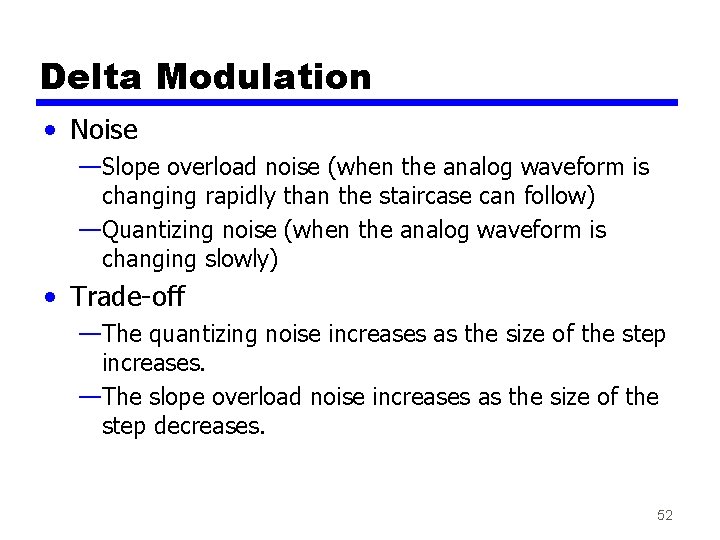 Delta Modulation

• Noise

—Slope overload noise (when the analog waveform is changing rapidly than the staircase can follow)

—Quantizing noise (when the analog waveform is changing slowly)

• Trade-off

—The quantizing noise increases as the size of the step increases.

—The slope overload noise increases as the size of the step decreases.

52